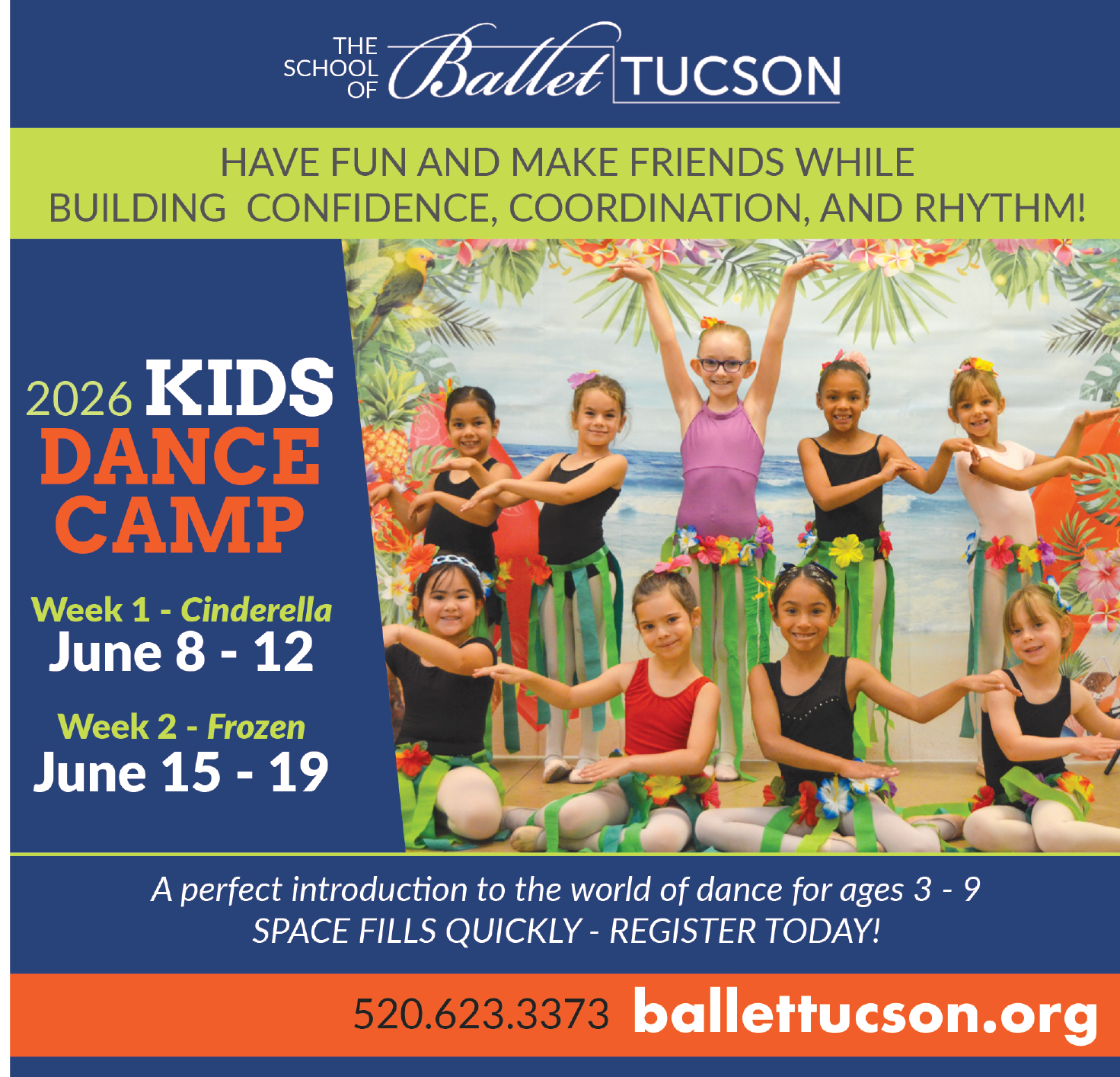 THE SCHOOL OF Ballet TUCSON

HAVE FUN AND MAKE FRIENDS WHILE BUILDING CONFIDENCE, COORDINATION, AND RHYTHM!

2026 KIDS DANCE CAMP

Week 1 - Cinderella
June 8 - 12

Week 2 - Frozen
June 15 - 19

A perfect introduction to the world of dance for ages 3 - 9
SPACE FILLS QUICKLY - REGISTER TODAY!

520.623.3373 ballettucson.org